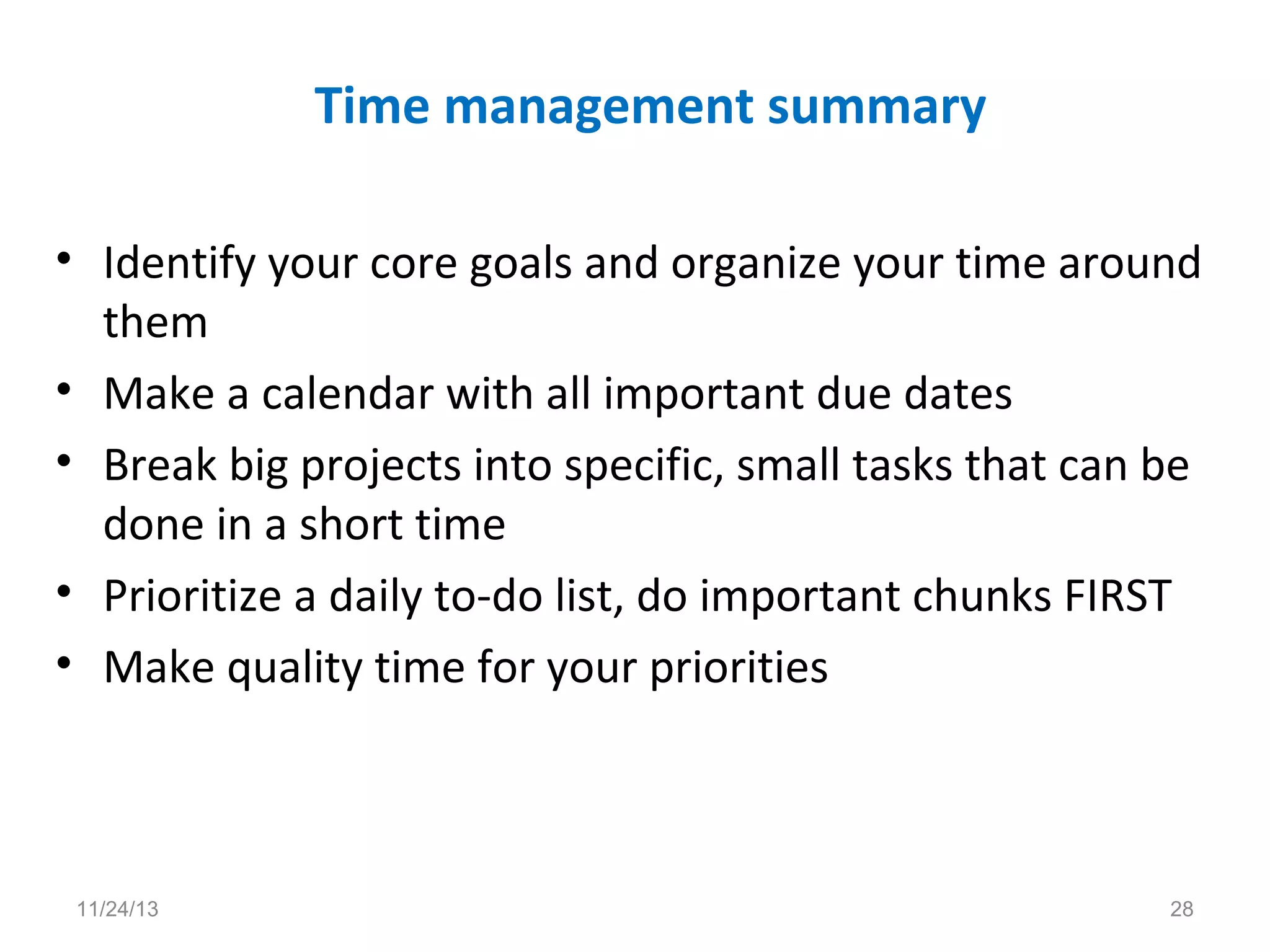 Time management summary

• Identify your core goals and organize your time around them
• Make a calendar with all important due dates
• Break big projects into specific, small tasks that can be done in a short time
• Prioritize a daily to-do list, do important chunks FIRST
• Make quality time for your priorities

11/24/13

28